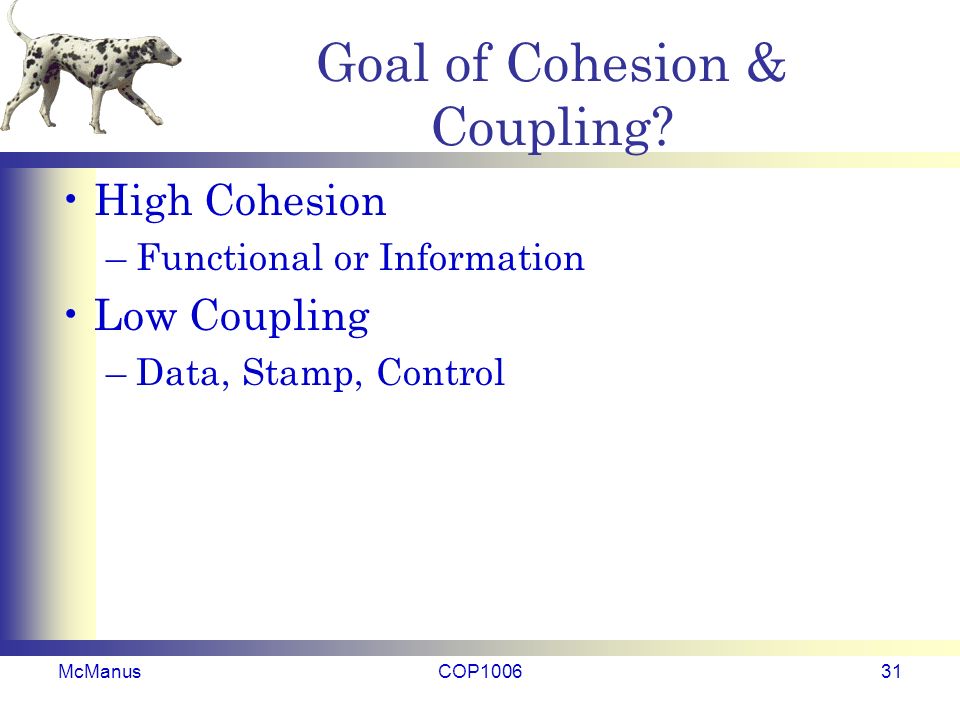 Goal of Cohesion & Coupling?

• High Cohesion
– Functional or Information
• Low Coupling
– Data, Stamp, Control

McManus
COP1006
31